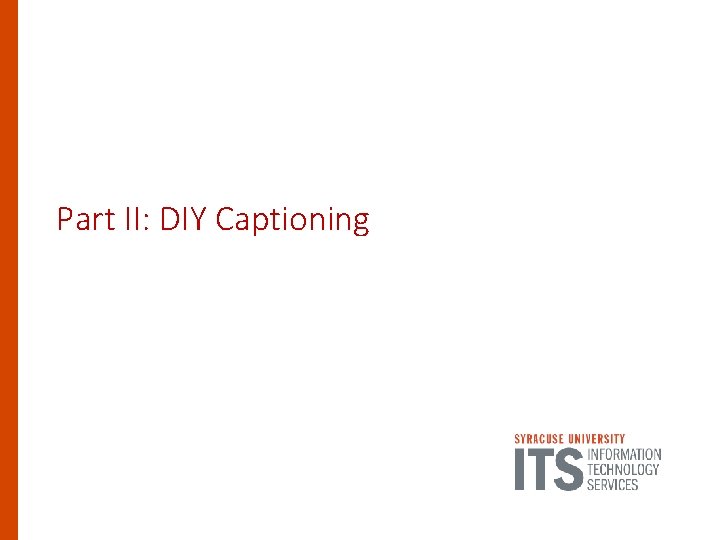 Part II: DIY Captioning

SYRACUSE UNIVERSITY
ITS INFORMATION TECHNOLOGY SERVICES